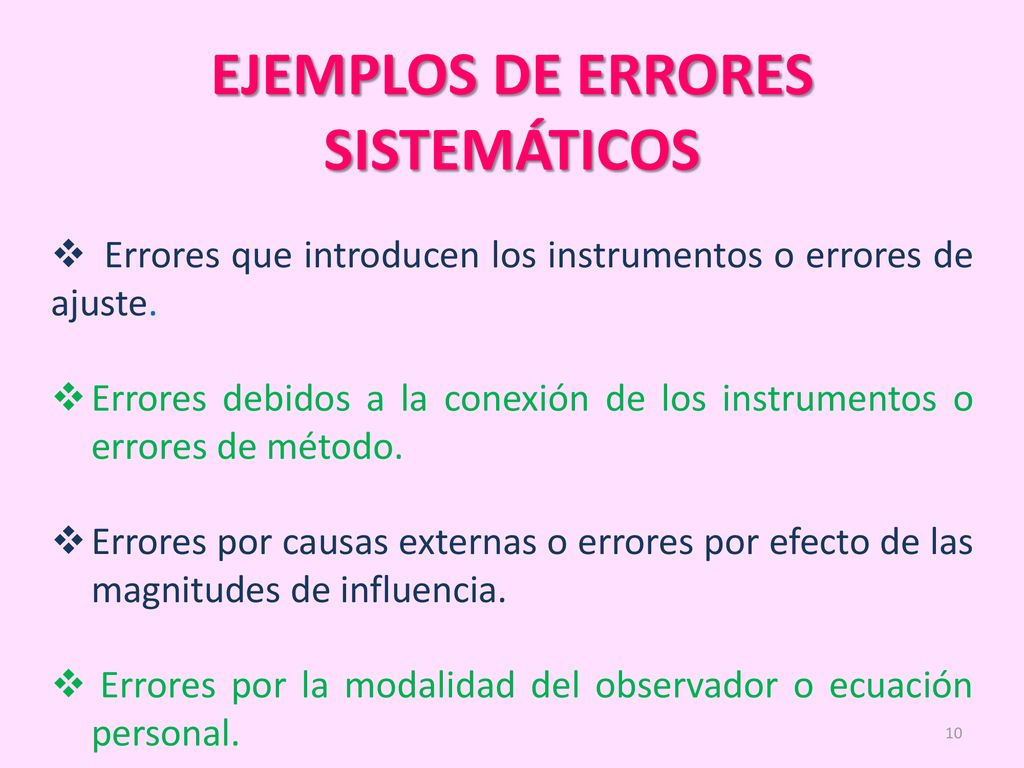 EJEMPLOS DE ERRORES SISTEMÁTICOS

❖ Errores que introducen los instrumentos o errores de ajuste.

❖ Errores debidos a la conexión de los instrumentos o errores de método.

❖ Errores por causas externas o errores por efecto de las magnitudes de influencia.

❖ Errores por la modalidad del observador o ecuación personal.

10